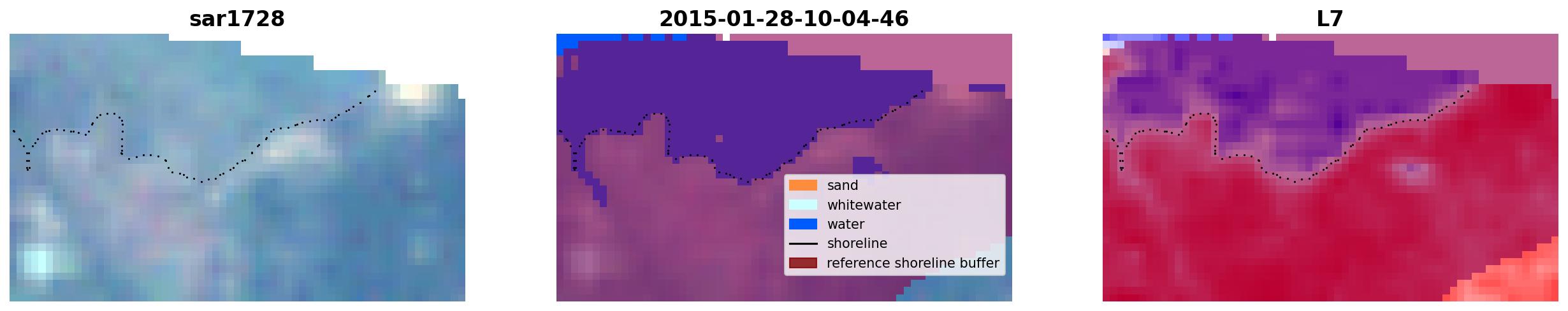 sar1728

2015-01-28-10-04-46

sand
whitewater
water
shoreline
reference shoreline buffer

L7